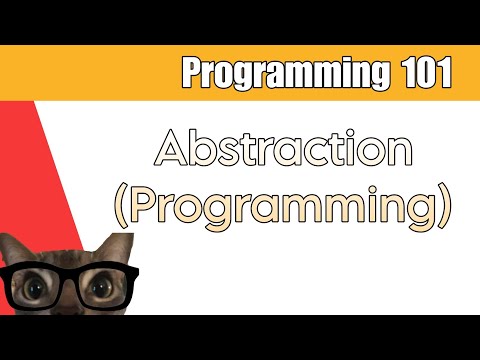 Programming 101

Abstraction (Programming)